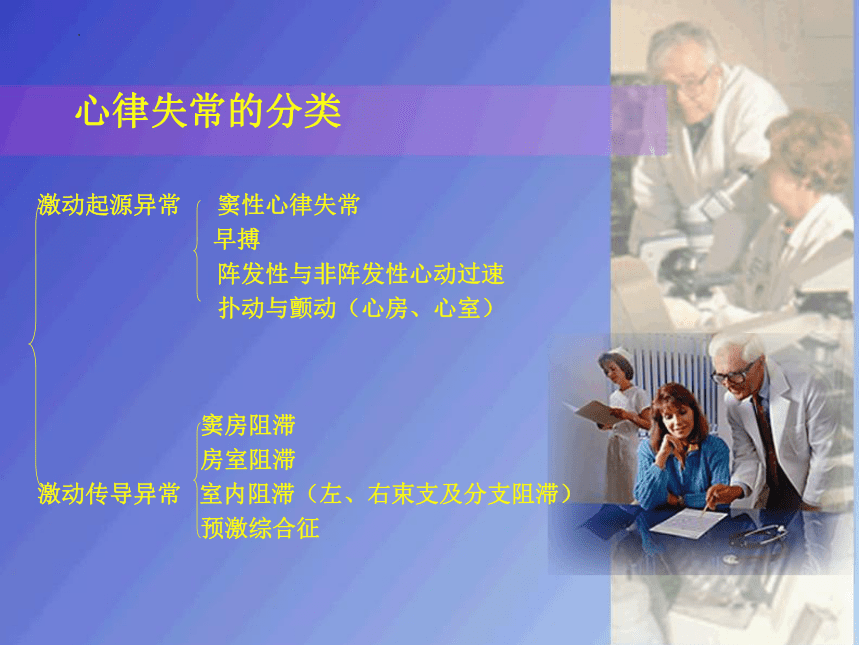 心律失常的分类

激动起源异常 窦性心律失常
早搏
阵发性与非阵发性心动过速
扑动与颤动（心房、心室）

窦房阻滞
房室阻滞
激动传导异常 室内阻滞（左、右束支及分支阻滞）
预激综合征